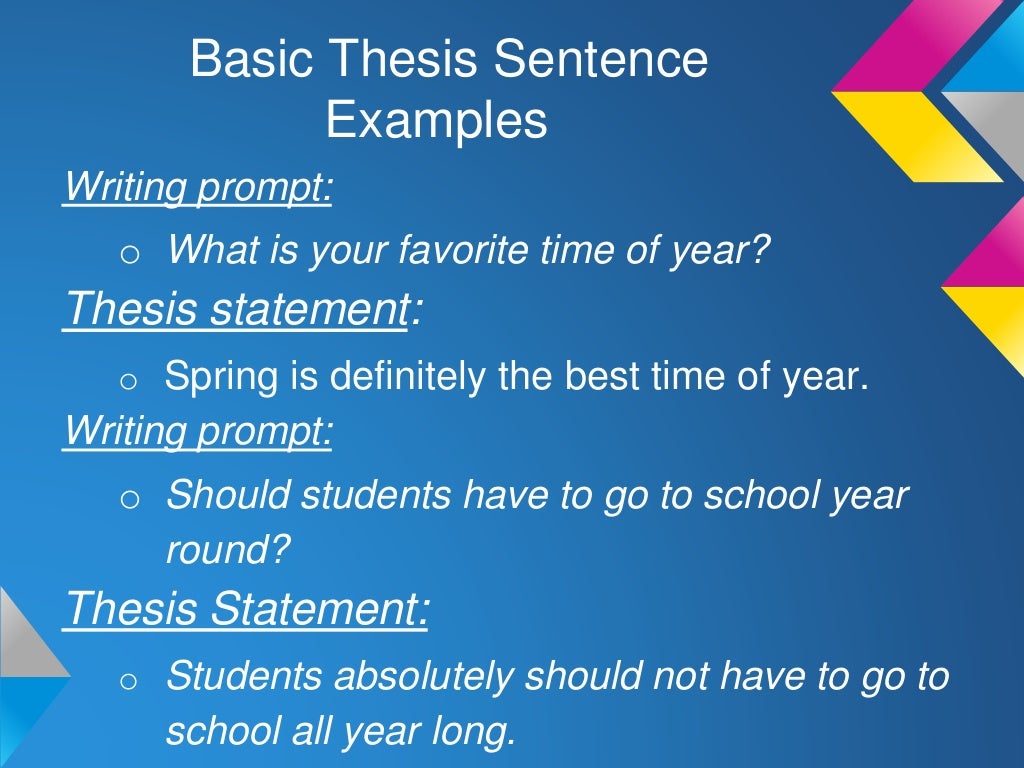 Basic Thesis Sentence Examples

Writing prompt:

o What is your favorite time of year?

Thesis statement:

o Spring is definitely the best time of year.

Writing prompt:

o Should students have to go to school year round?

Thesis Statement:

o Students absolutely should not have to go to school all year long.